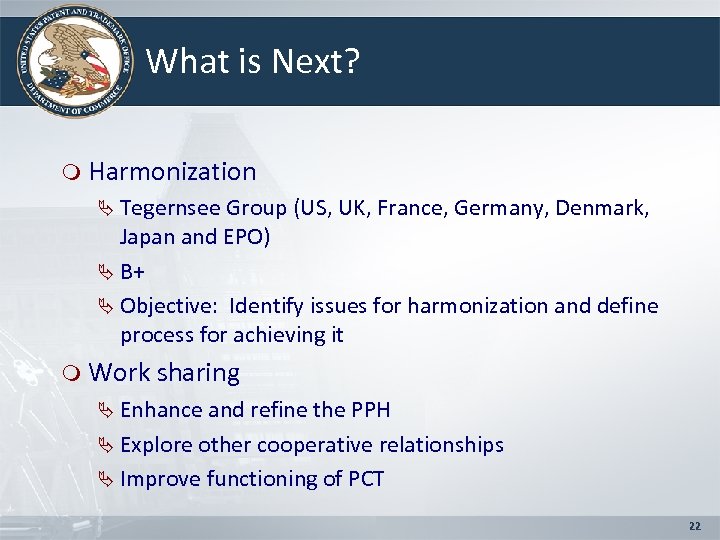 UNITED STATES PATENT AND TRADEMARK OFFICE DEPARTMENT OF COMMERCE

What is Next?

Harmonization

Tegernsee Group (US, UK, France, Germany, Denmark, Japan and EPO)

B+

Objective: Identify issues for harmonization and define process for achieving it

Work sharing

Enhance and refine the PPH

Explore other cooperative relationships

Improve functioning of PCT

22